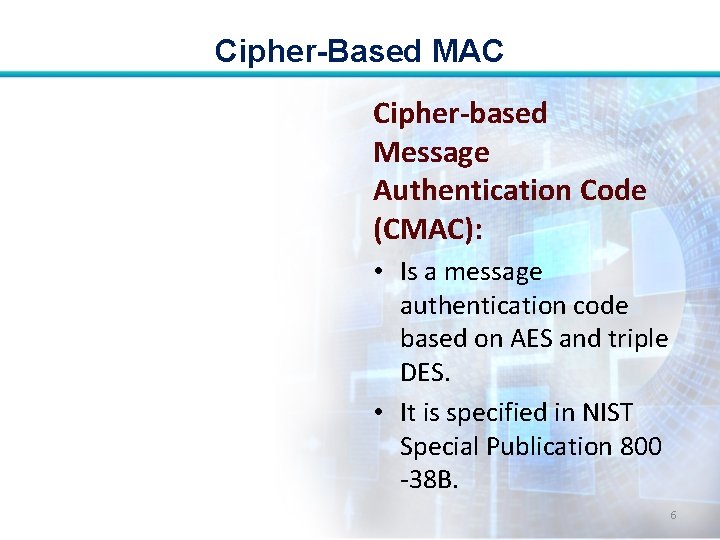 Cipher-Based MAC

Cipher-based Message Authentication Code (CMAC):

• Is a message authentication code based on AES and triple DES.

• It is specified in NIST Special Publication 800 -38B.

6